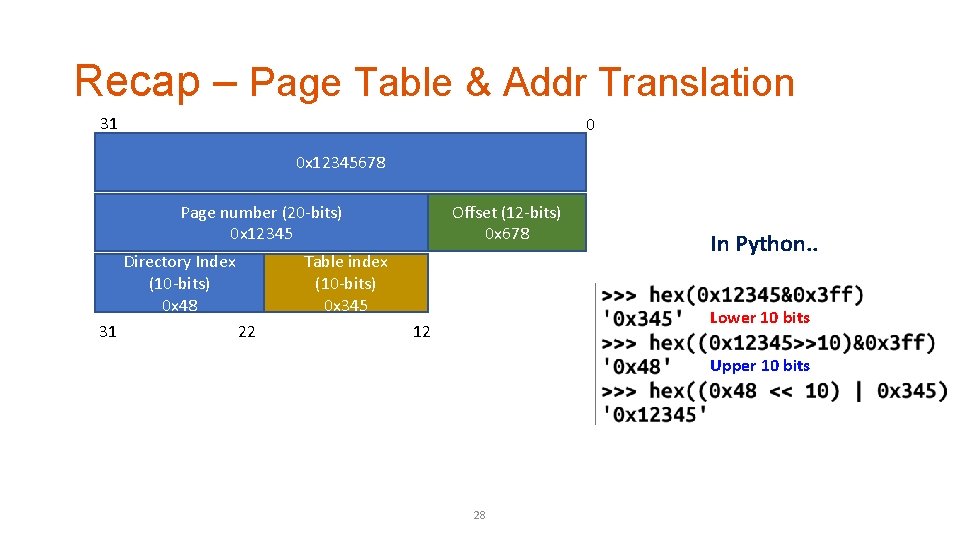 Recap – Page Table & Addr Translation

31 0

0x12345678

Page number (20-bits)
0x12345

Offset (12-bits)
0x678

Directory Index
(10-bits)
0x48

Table index
(10-bits)
0x345

31 22 12

In Python..

>>> hex(0x12345&0x3ff)
'0x345' Lower 10 bits
>>> hex((0x12345>>10)&0x3ff)
'0x48' Upper 10 bits
>>> hex((0x48 << 10) | 0x345)
'0x12345'

28